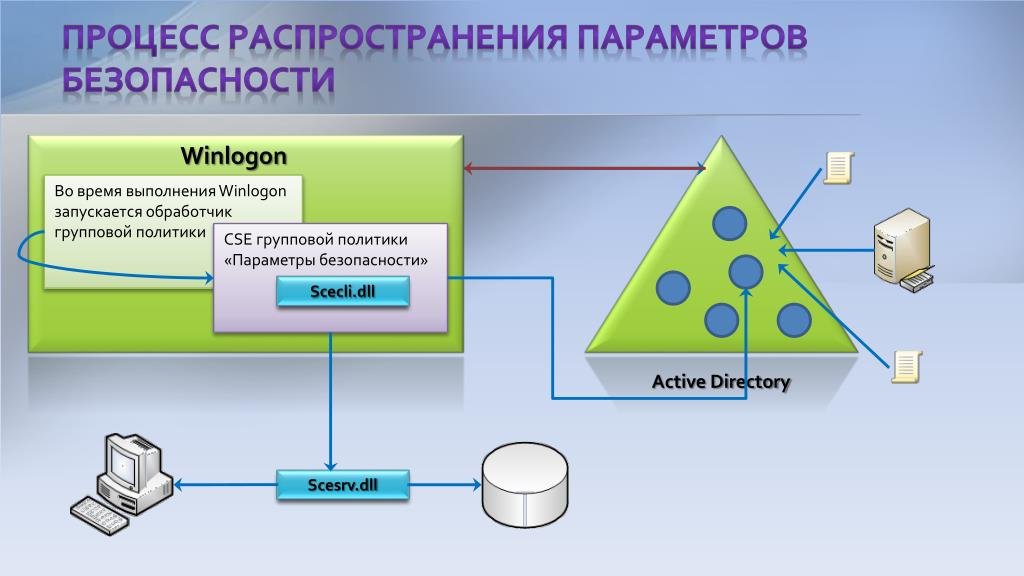 ПРОЦЕСС РАСПРОСТРАНЕНИЯ ПАРАМЕТРОВ БЕЗОПАСНОСТИ

Winlogon

Во время выполнения Winlogon запускается обработчик групповой политики

CSE групповой политики «Параметры безопасности»

Scecli.dll

Active Directory

Scesrv.dll